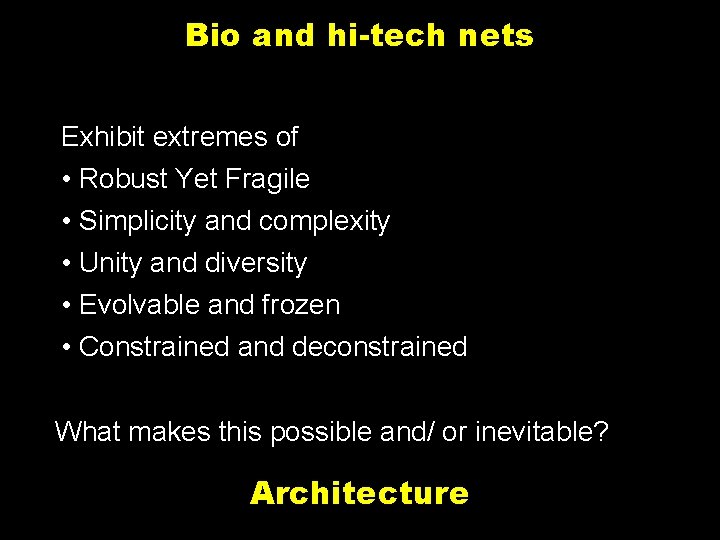 Bio and hi-tech nets

Exhibit extremes of
• Robust Yet Fragile
• Simplicity and complexity
• Unity and diversity
• Evolvable and frozen
• Constrained and deconstrained

What makes this possible and/ or inevitable?

Architecture